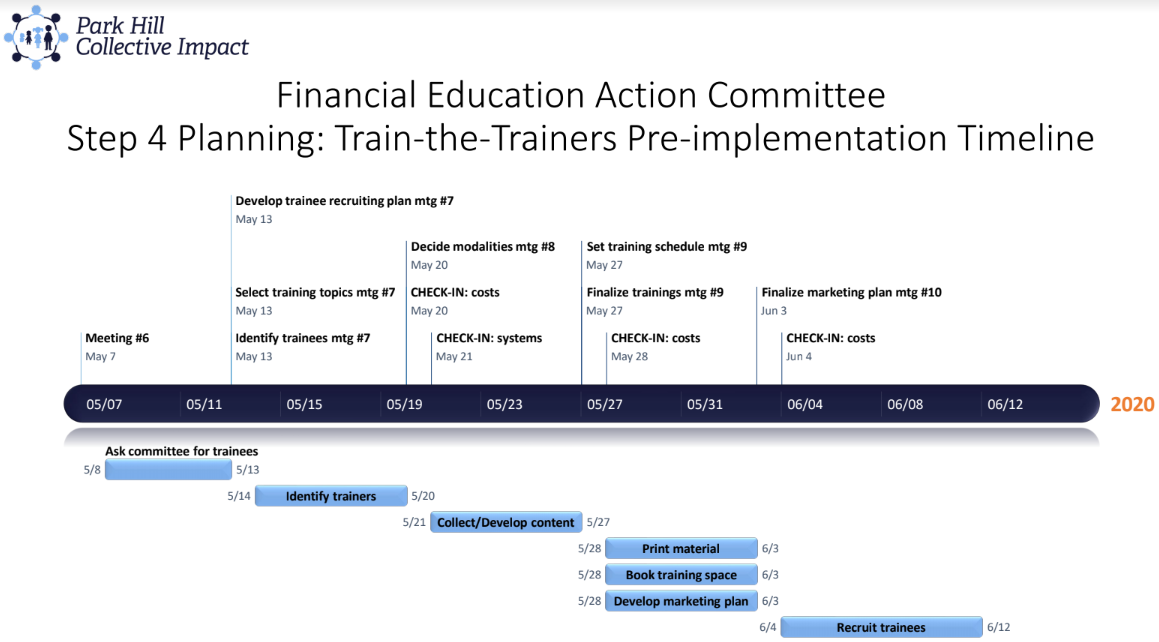 Park Hill Collective Impact

Financial Education Action Committee
Step 4 Planning: Train-the-Trainers Pre-implementation Timeline

Meeting #6
May 7

Develop trainee recruiting plan mtg #7
May 13

Select training topics mtg #7
May 13

Identify trainees mtg #7
May 13

Decide modalities mtg #8
May 20

CHECK-IN: costs
May 20

CHECK-IN: systems
May 21

Set training schedule mtg #9
May 27

Finalize trainings mtg #9
May 27

CHECK-IN: costs
May 28

Finalize marketing plan mtg #10
Jun 3

CHECK-IN: costs
Jun 4

05/07 05/11 05/15 05/19 05/23 05/27 05/31 06/04 06/08 06/12 2020

Ask committee for trainees
5/8 5/13

5/14 Identify trainers 5/20

5/21 Collect/Develop content 5/27

5/28 Print material 6/3

5/28 Book training space 6/3

5/28 Develop marketing plan 6/3

6/4 Recruit trainees 6/12